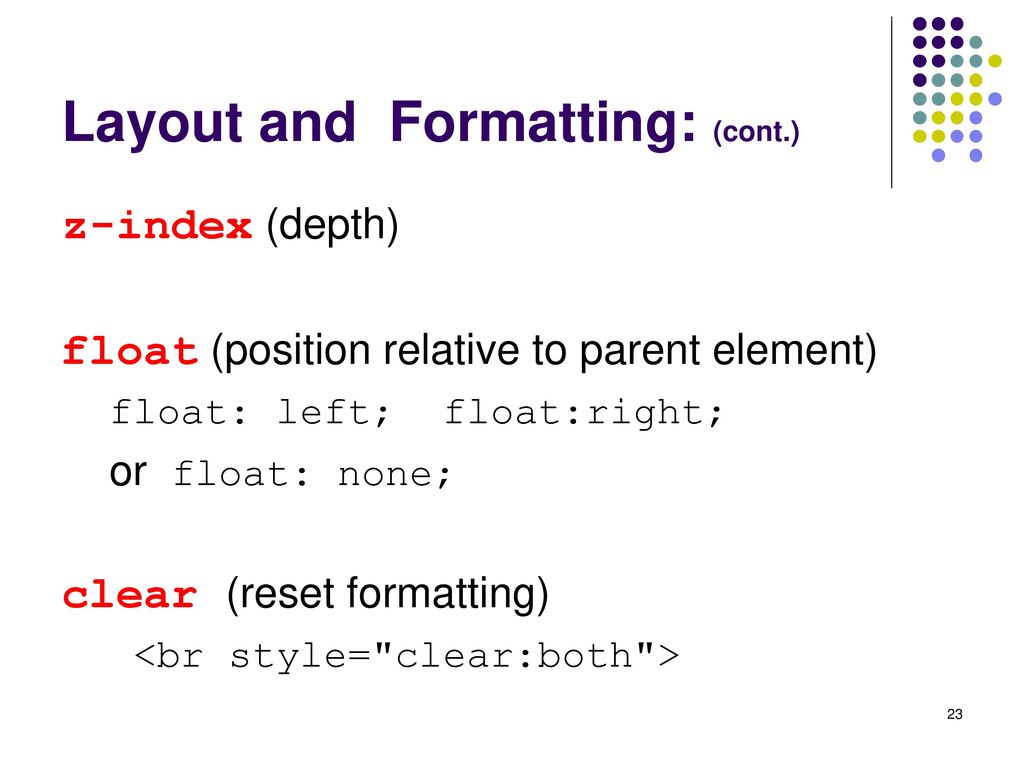 Layout and Formatting: (cont.)

z-index (depth)

float (position relative to parent element)

float: left; float:right;

or float: none;

clear (reset formatting)

<br style="clear:both">

23